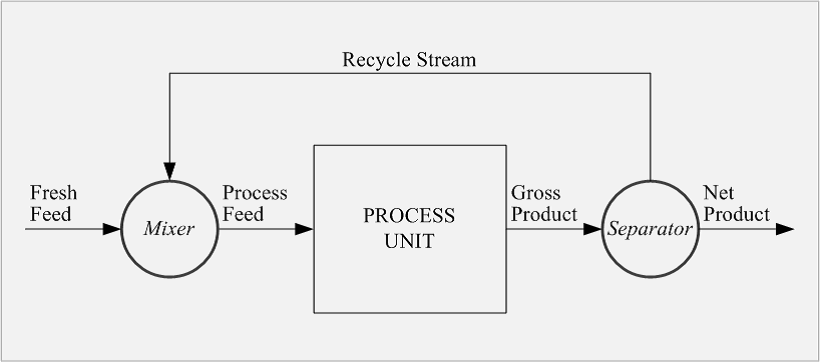 Recycle Stream

Fresh Feed

Mixer

Process Feed

PROCESS UNIT

Gross Product

Separator

Net Product